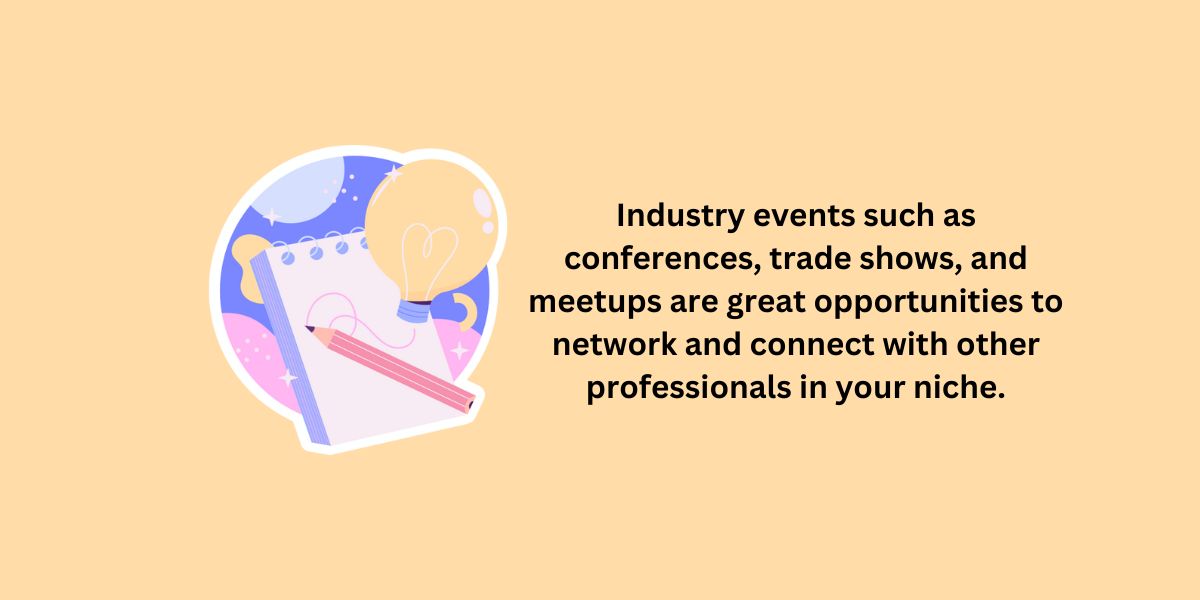 Industry events such as conferences, trade shows, and meetups are great opportunities to network and connect with other professionals in your niche.